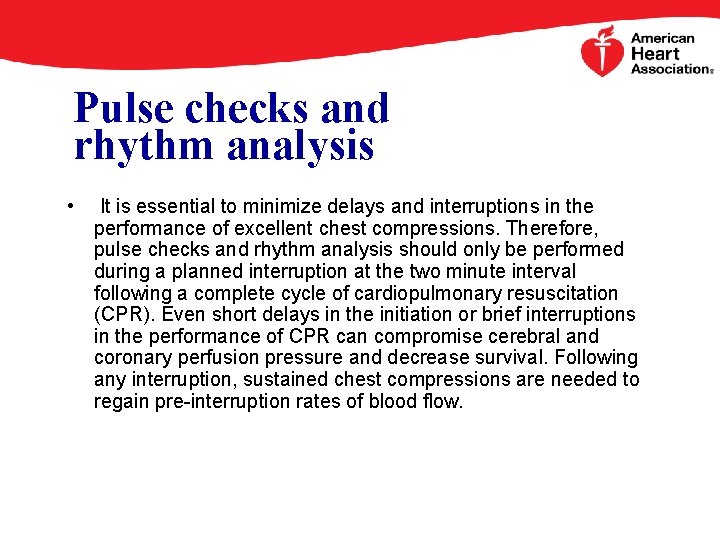 American Heart Association®

Pulse checks and rhythm analysis

• It is essential to minimize delays and interruptions in the performance of excellent chest compressions. Therefore, pulse checks and rhythm analysis should only be performed during a planned interruption at the two minute interval following a complete cycle of cardiopulmonary resuscitation (CPR). Even short delays in the initiation or brief interruptions in the performance of CPR can compromise cerebral and coronary perfusion pressure and decrease survival. Following any interruption, sustained chest compressions are needed to regain pre-interruption rates of blood flow.